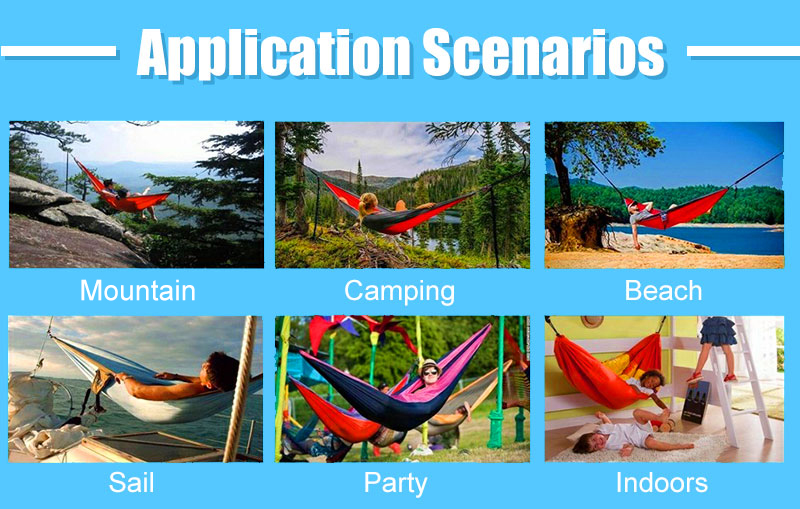 Application Scenarios

Mountain

Camping

Beach

Sail

Party

Indoors